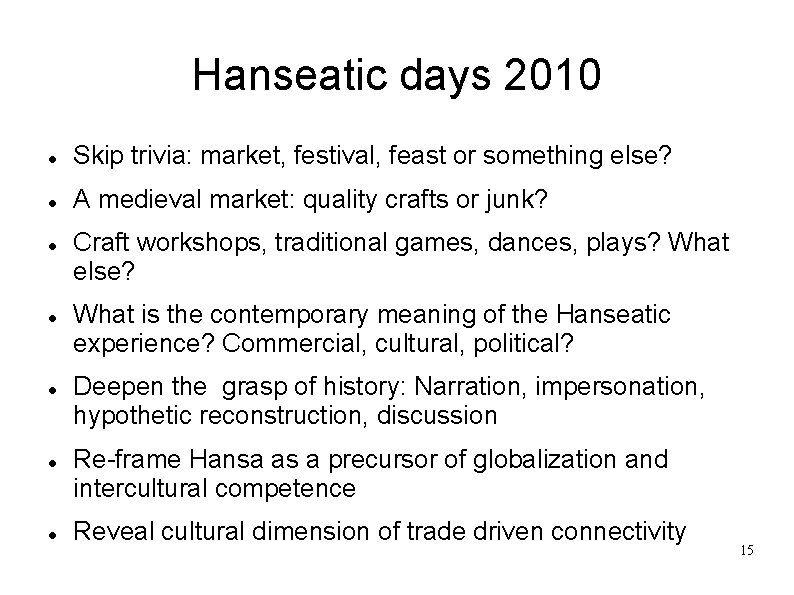 Hanseatic days 2010

- Skip trivia: market, festival, feast or something else?
- A medieval market: quality crafts or junk?
- Craft workshops, traditional games, dances, plays? What else?
- What is the contemporary meaning of the Hanseatic experience? Commercial, cultural, political?
- Deepen the  grasp of history: Narration, impersonation, hypothetic reconstruction, discussion
- Re-frame Hansa as a precursor of globalization and intercultural competence
- Reveal cultural dimension of trade driven connectivity

15